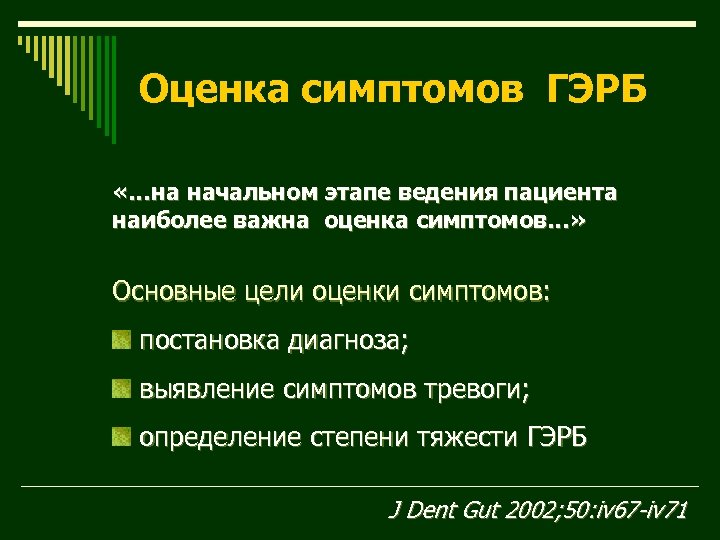 Оценка симптомов ГЭРБ

«...на начальном этапе ведения пациента наиболее важна оценка симптомов...»

Основные цели оценки симптомов:

постановка диагноза;

выявление симптомов тревоги;

определение степени тяжести ГЭРБ

J Dent Gut 2002;50:iv67-iv71